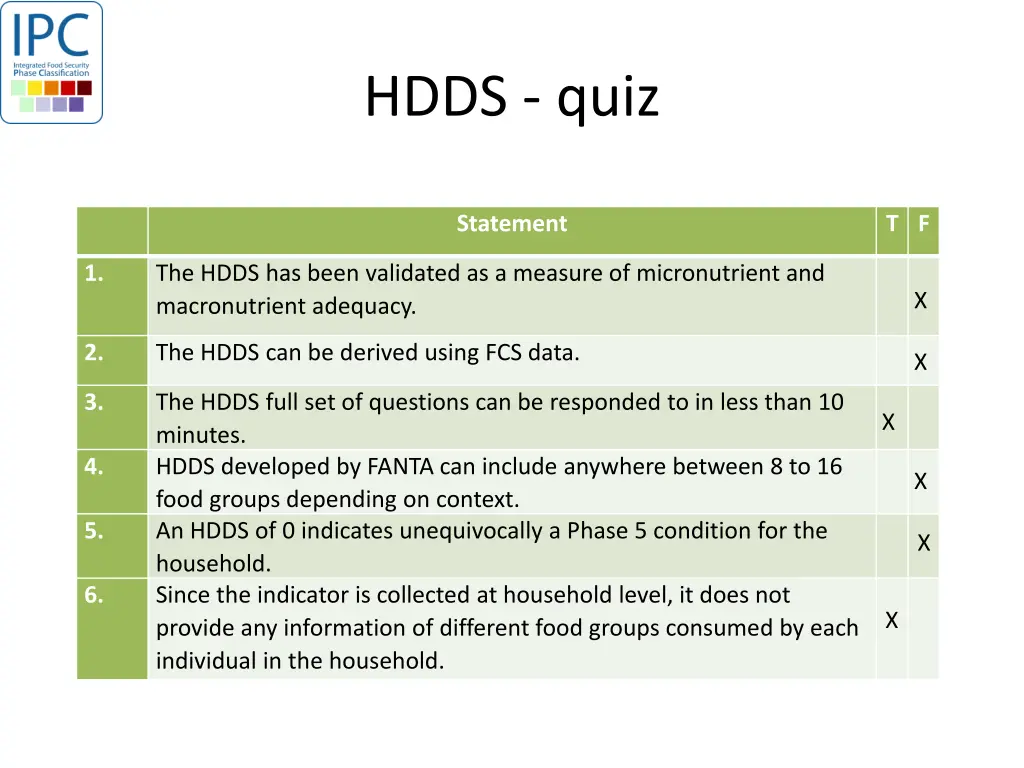 IPC
Integrated Food Security Phase Classification

HDDS - quiz

| | Statement | T | F |
|---|---|---|---|
| 1. | The HDDS has been validated as a measure of micronutrient and macronutrient adequacy. | | X |
| 2. | The HDDS can be derived using FCS data. | | X |
| 3. | The HDDS full set of questions can be responded to in less than 10 minutes. | X | |
| 4. | HDDS developed by FANTA can include anywhere between 8 to 16 food groups depending on context. | | X |
| 5. | An HDDS of 0 indicates unequivocally a Phase 5 condition for the household. | | X |
| 6. | Since the indicator is collected at household level, it does not provide any information of different food groups consumed by each individual in the household. | X | |